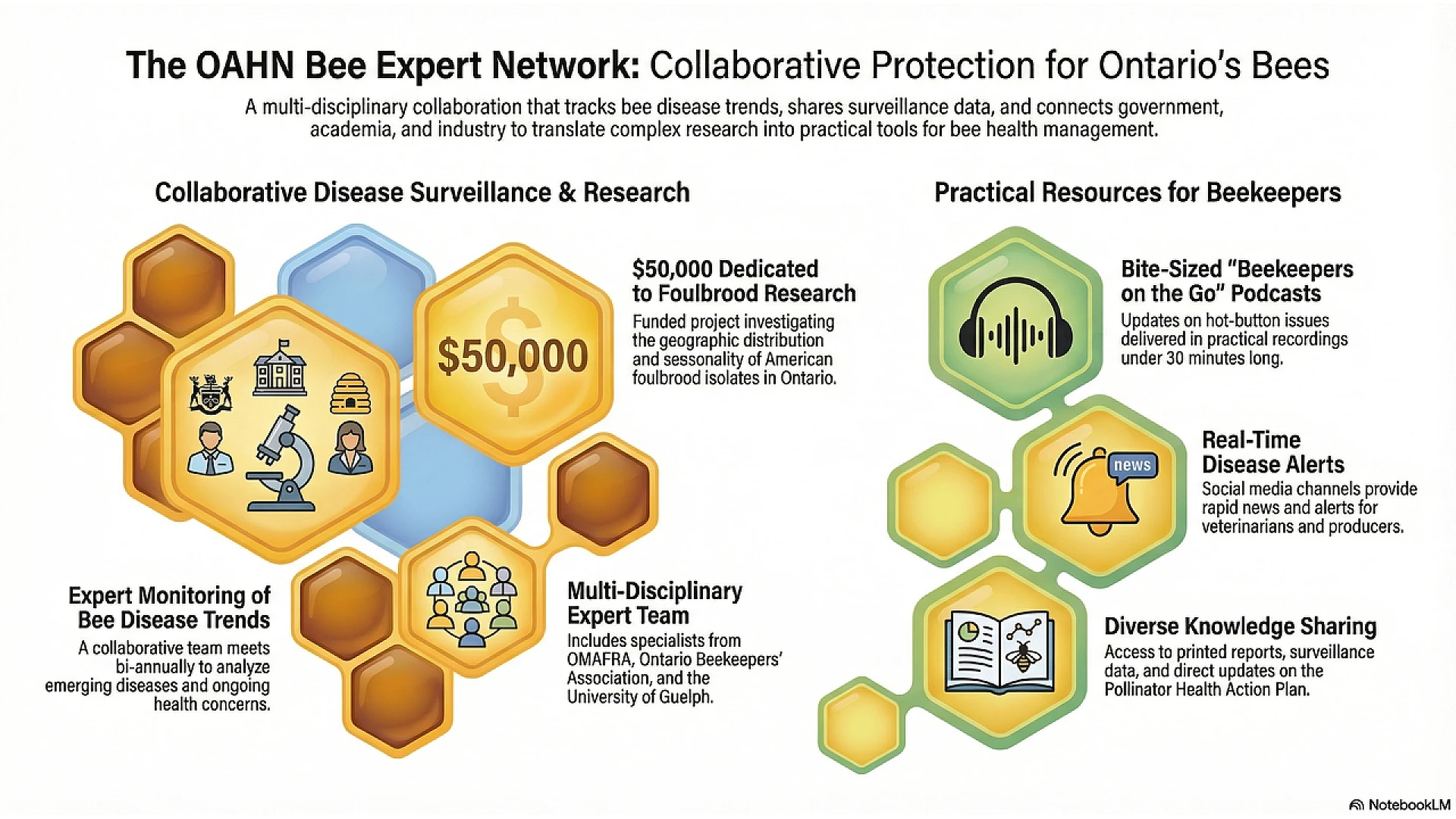 The OAHN Bee Expert Network: Collaborative Protection for Ontario's Bees

A multi-disciplinary collaboration that tracks bee disease trends, shares surveillance data, and connects government, academia, and industry to translate complex research into practical tools for bee health management.

Collaborative Disease Surveillance & Research

$50,000

$50,000 Dedicated to Foulbrood Research

Funded project investigating the geographic distribution and sessonality of American foulbrood isolates in Ontario.

Expert Monitoring of Bee Disease Trends

A collaborative team meets bi-annually to analyze emerging diseases and ongoing health concerns.

Multi-Disciplinary Expert Team

Includes specialists from OMAFRA, Ontario Beekeepers' Association, and the University of Guelph.

Practical Resources for Beekeepers

Bite-Sized "Beekeepers on the Go" Podcasts

Updates on hot-button issues delivered in practical recordings under 30 minutes long.

news

Real-Time Disease Alerts

Social media channels provide rapid news and alerts for veterinarians and producers.

Diverse Knowledge Sharing

Access to printed reports, surveillance data, and direct updates on the Pollinator Health Action Plan.

NotebookLM